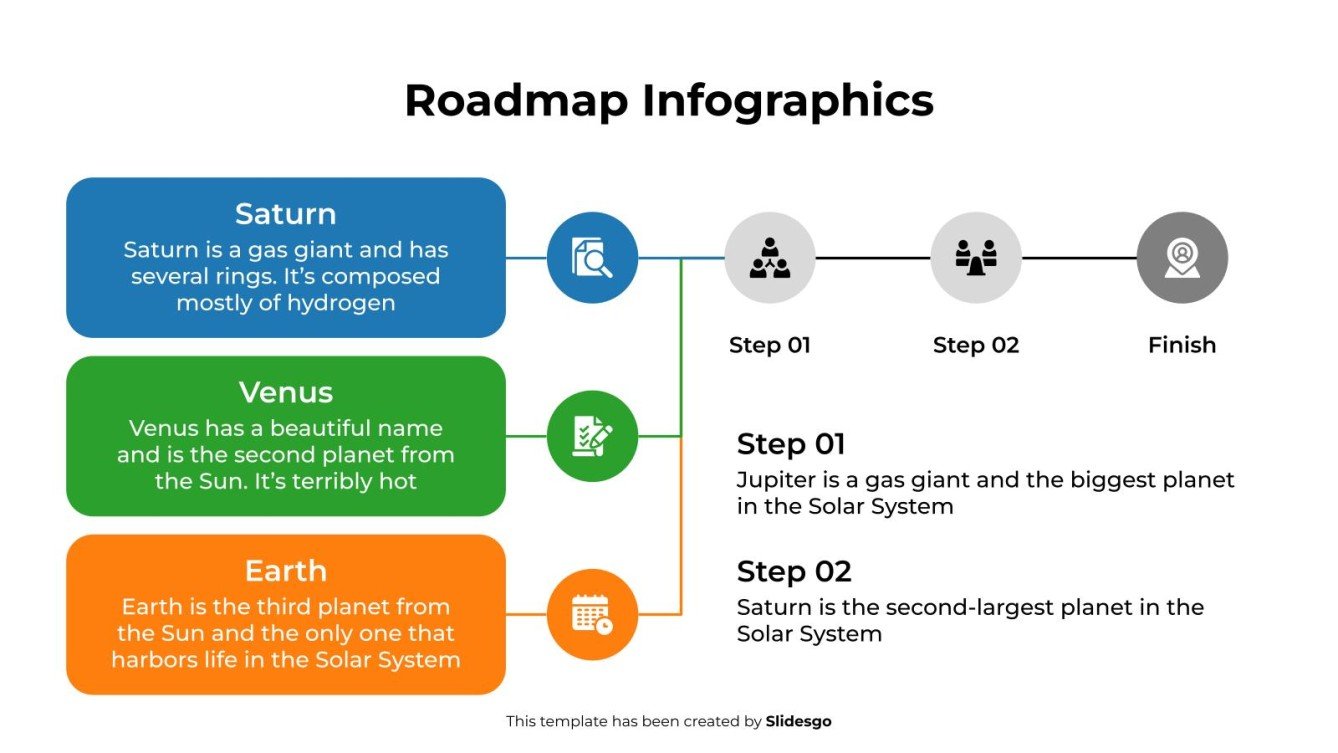 Roadmap Infographics

Saturn
Saturn is a gas giant and has several rings. It's composed mostly of hydrogen

Venus
Venus has a beautiful name and is the second planet from the Sun. It's terribly hot

Earth
Earth is the third planet from the Sun and the only one that harbors life in the Solar System

Step 01

Step 02

Finish

Step 01
Jupiter is a gas giant and the biggest planet in the Solar System

Step 02
Saturn is the second-largest planet in the Solar System

This template has been created by Slidesgo